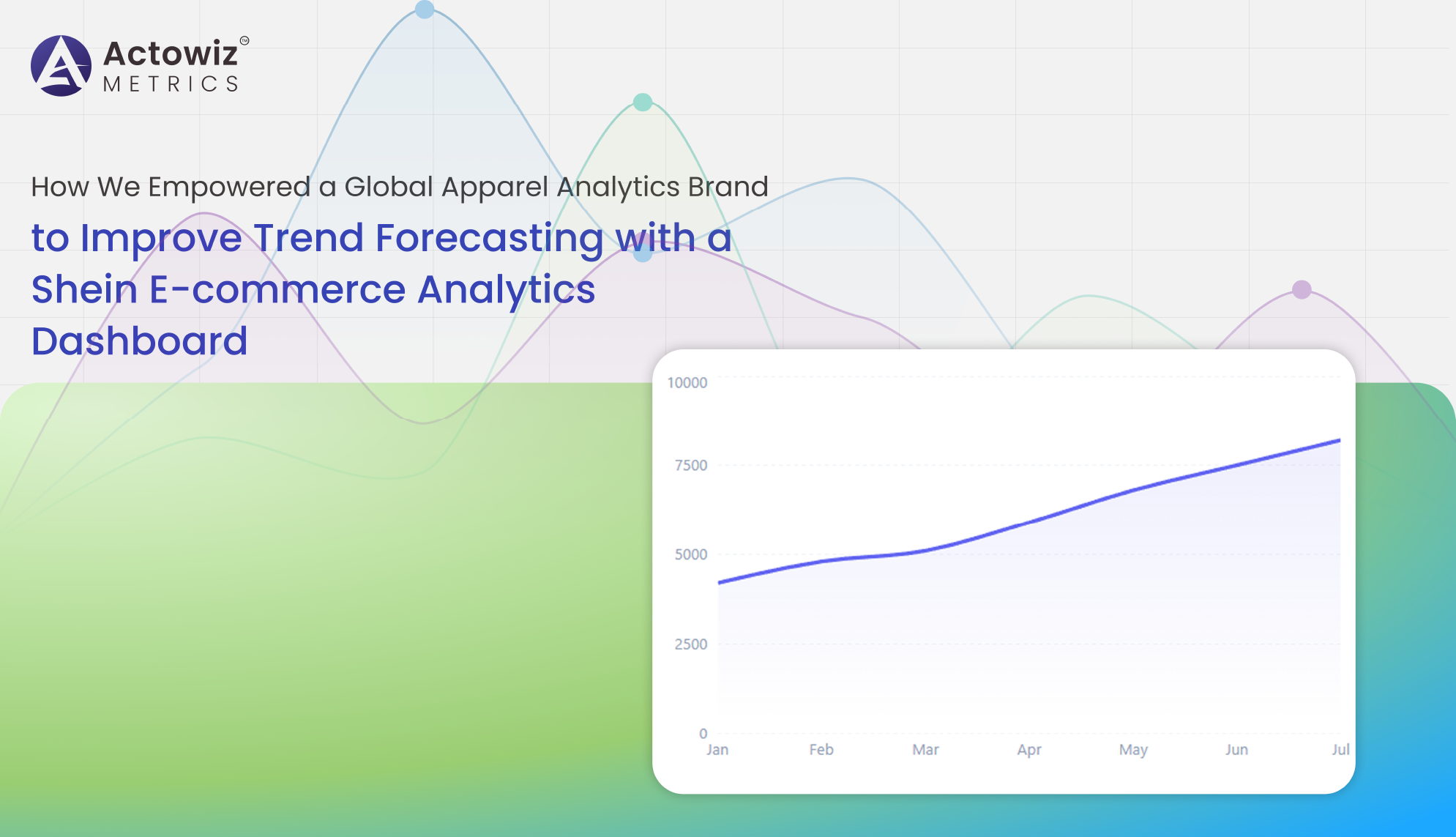 Actowiz®
METRICS

How We Empowered a Global Apparel Analytics Brand
to Improve Trend Forecasting with a Shein E-commerce Analytics Dashboard

10000
7500
5000
2500
0
Jan Feb Mar Apr May Jun Jul